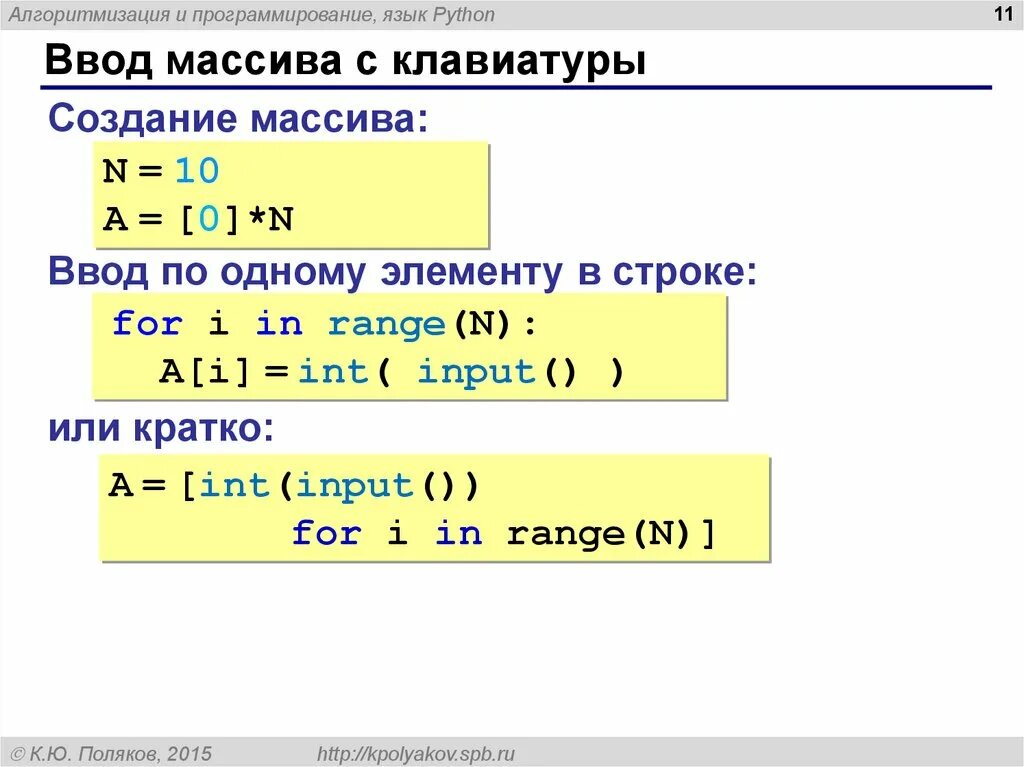 Алгоритмизация и программирование, язык Python

11

Ввод массива с клавиатуры

Создание массива:

N = 10
A = [0]*N

Ввод по одному элементу в строке:

for i in range(N):
  A[i] = int( input() )

или кратко:

A = [int(input())
        for i in range(N)]

© К.Ю. Поляков, 2015

http://kpolyakov.spb.ru